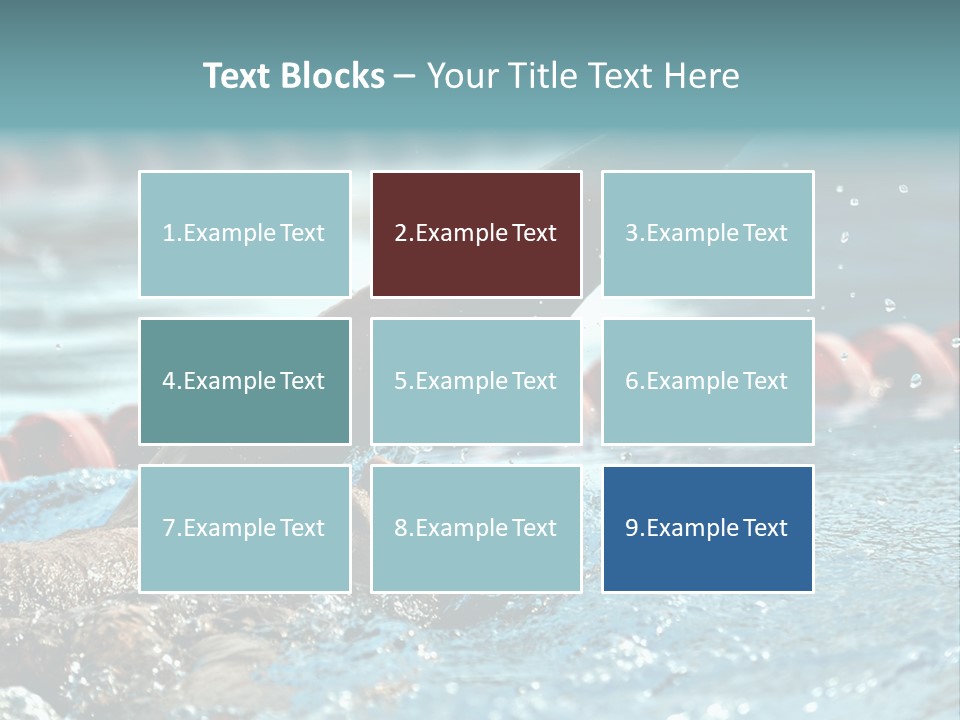 Text Blocks – Your Title Text Here

1.Example Text

2.Example Text

3.Example Text

4.Example Text

5.Example Text

6.Example Text

7.Example Text

8.Example Text

9.Example Text